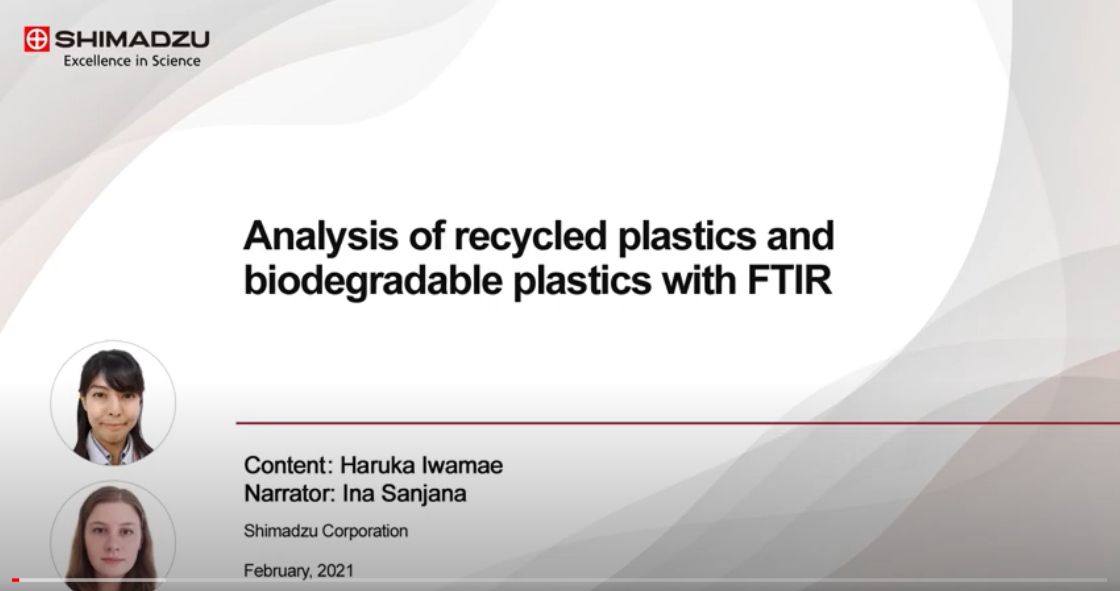 SHIMADZU
Excellence in Science

Analysis of recycled plastics and biodegradable plastics with FTIR

Content: Haruka Iwamae
Narrator: Ina Sanjana

Shimadzu Corporation

February, 2021